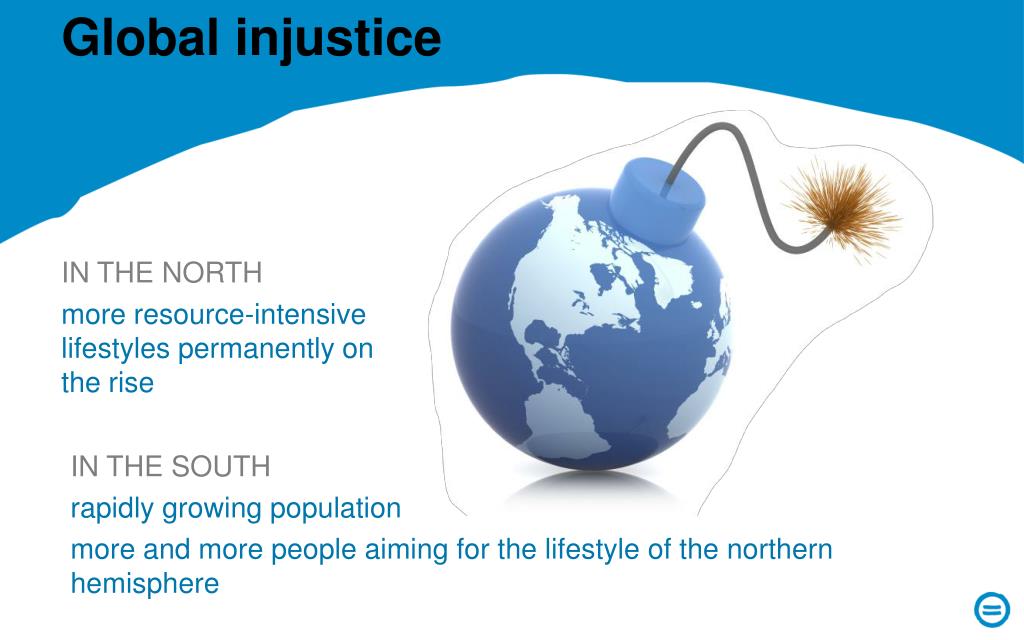 Global injustice

IN THE NORTH

more resource-intensive lifestyles permanently on the rise

IN THE SOUTH

rapidly growing population

more and more people aiming for the lifestyle of the northern hemisphere